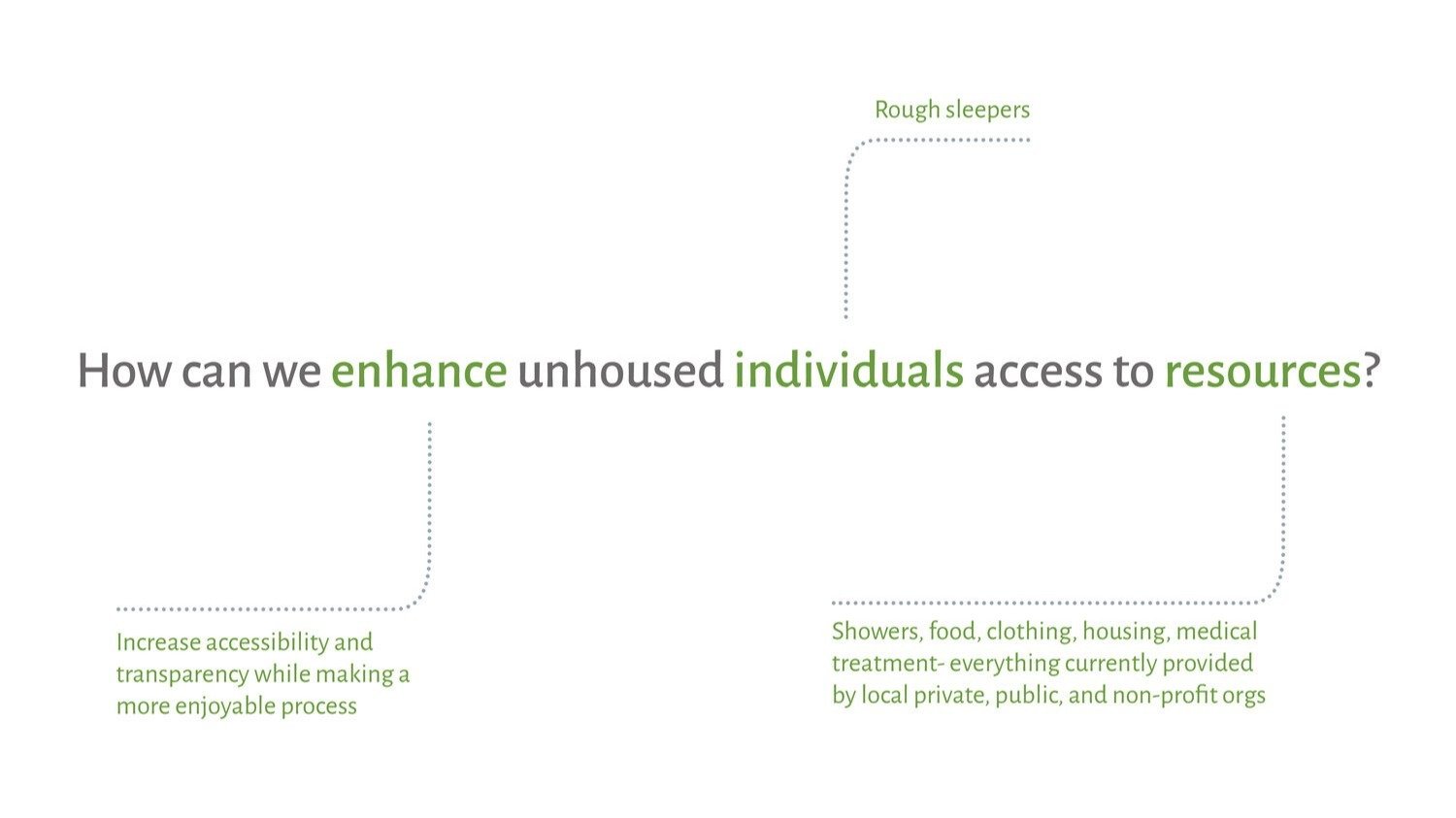 Rough sleepers

How can we enhance unhoused individuals access to resources?

Increase accessibility and transparency while making a more enjoyable process

Showers, food, clothing, housing, medical treatment- everything currently provided by local private, public, and non-profit orgs